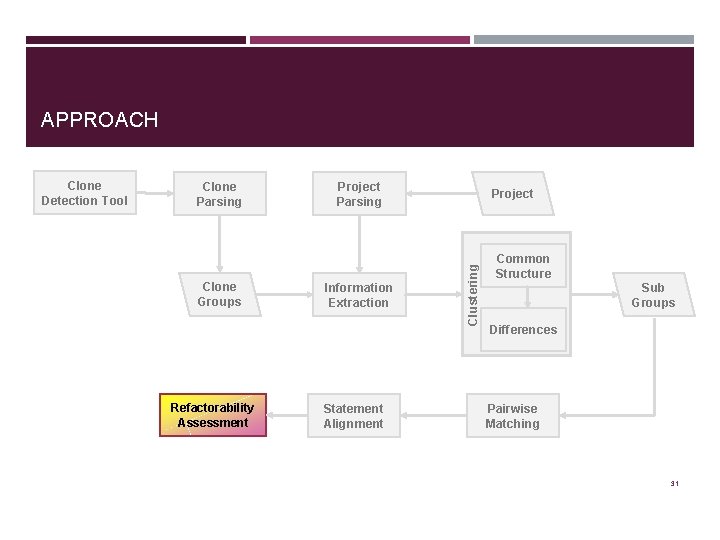 APPROACH

Clone Detection Tool

Clone Parsing

Project Parsing

Project

Clone Groups

Information Extraction

Clustering

Common Structure

Differences

Sub Groups

Refactorability Assessment

Statement Alignment

Pairwise Matching

31